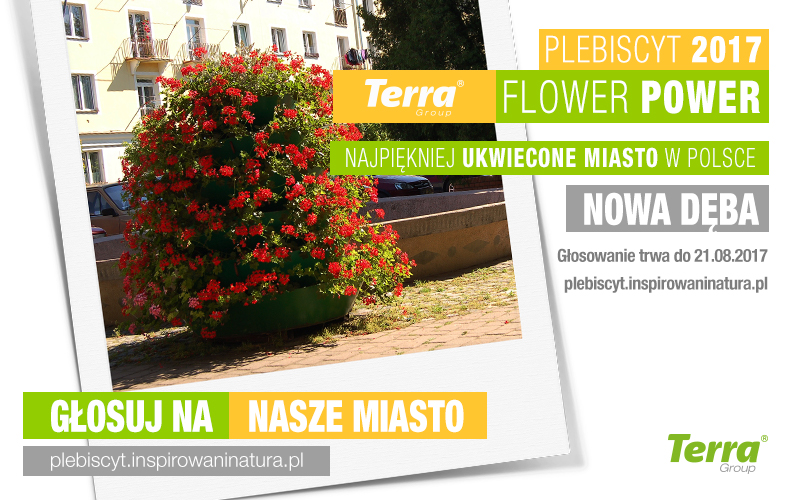 PLEBISCYT 2017

Terra® Group

FLOWER POWER

NAJPIĘKNIEJ UKWIECONE MIASTO W POLSCE

NOWA DĘBA

Głosowanie trwa do 21.08.2017

plebiscyt.inspirowaninatura.pl

GŁOSUJ NA NASZE MIASTO

plebiscyt.inspirowaninatura.pl

Terra® Group